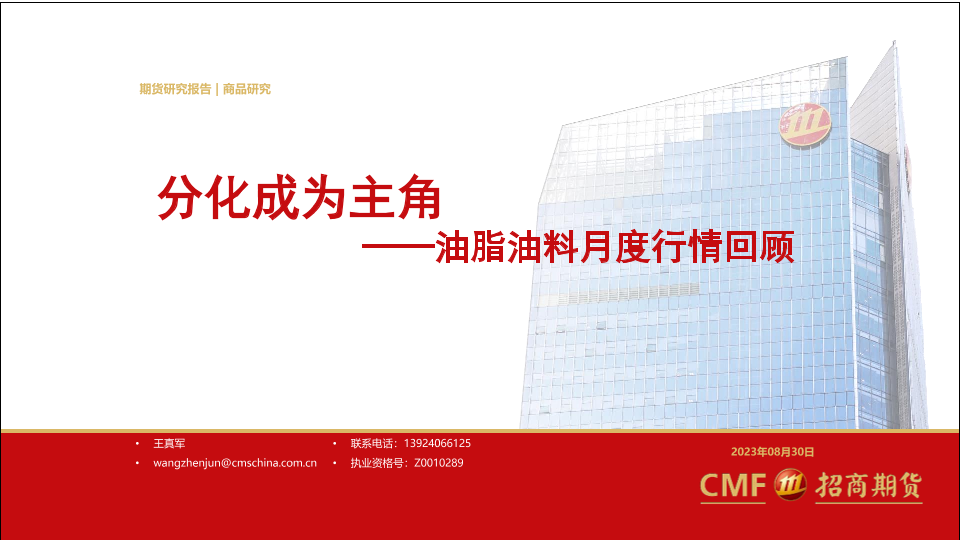 期货研究报告 | 商品研究

分化成为主角

——油脂油料月度行情回顾

• 王真军
• wangzhenjun@cmschina.com.cn

• 联系电话：13924066125
• 执业资格号：Z0010289

2023年08月30日

CMF 招商期货